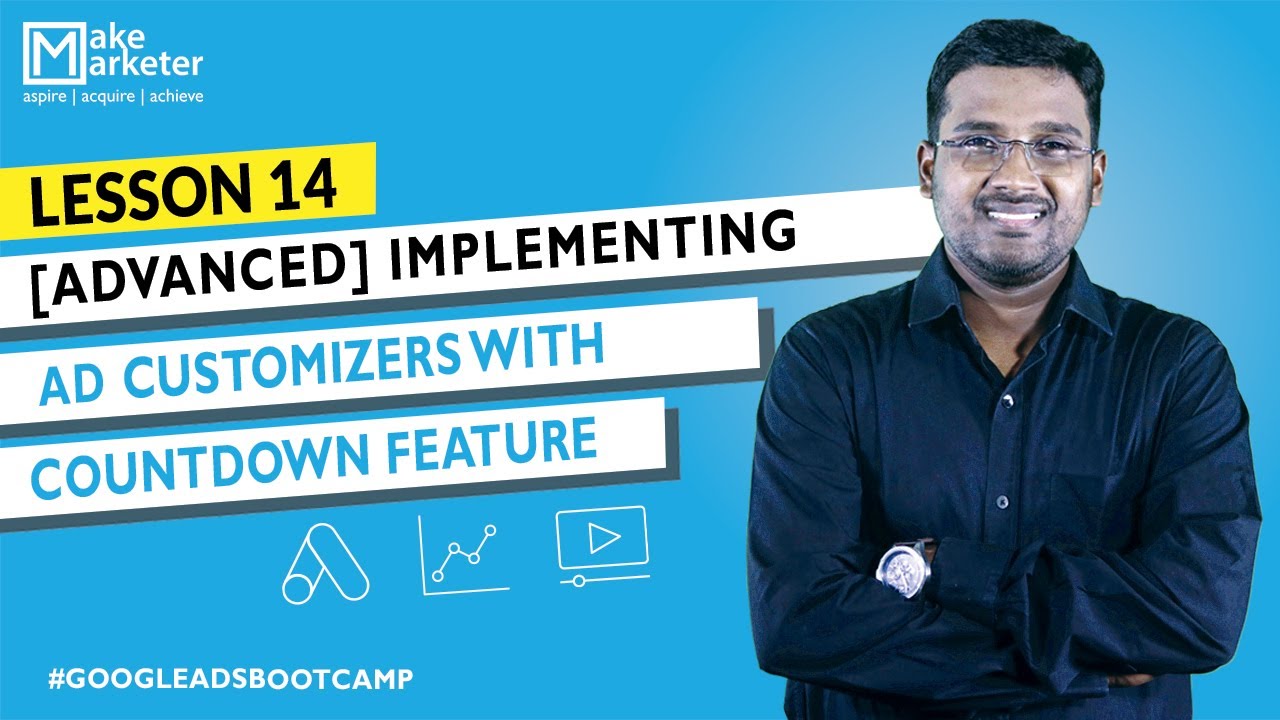 Make Marketer
aspire | acquire | achieve

LESSON 14
[ADVANCED] IMPLEMENTING
AD CUSTOMIZERS WITH
COUNTDOWN FEATURE

#GOOGLEADSBOOTCAMP